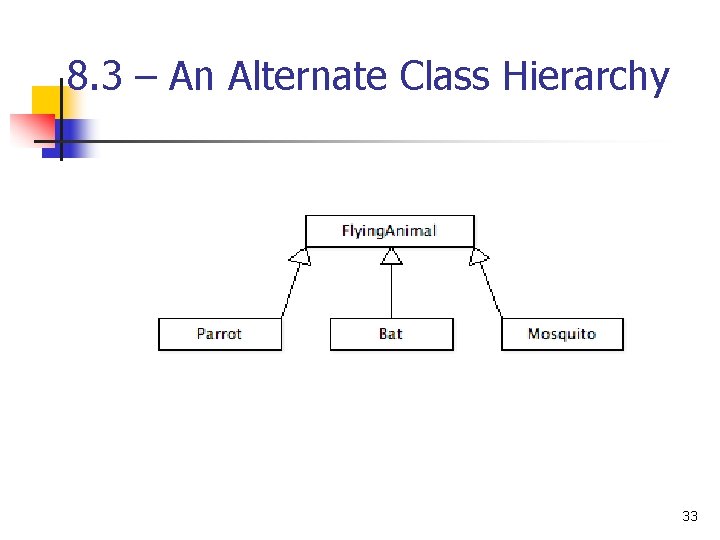 8.3 – An Alternate Class Hierarchy

FlyingAnimal

Parrot

Bat

Mosquito

33